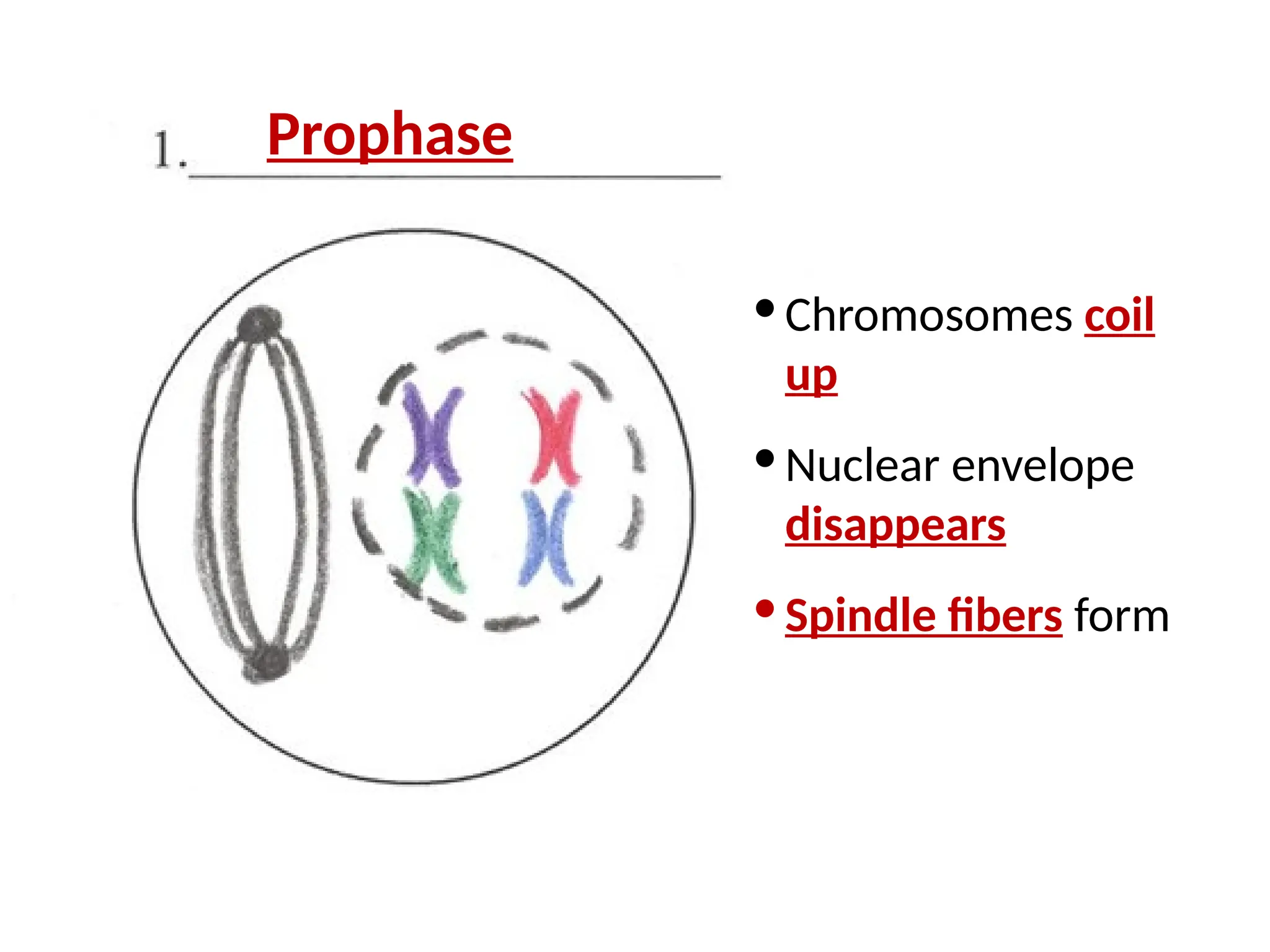 1. Prophase

• Chromosomes coil up
• Nuclear envelope disappears
• Spindle fibers form